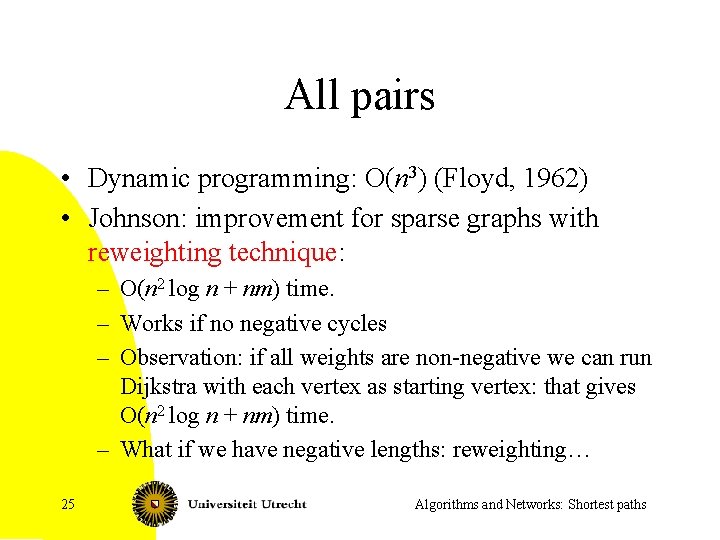 All pairs

• Dynamic programming: $O(n^3)$ (Floyd, 1962)
• Johnson: improvement for sparse graphs with reweighting technique:
– $O(n^2 \log n + nm)$ time.
– Works if no negative cycles
– Observation: if all weights are non-negative we can run Dijkstra with each vertex as starting vertex: that gives $O(n^2 \log n + nm)$ time.
– What if we have negative lengths: reweighting…

25

Universiteit Utrecht

Algorithms and Networks: Shortest paths